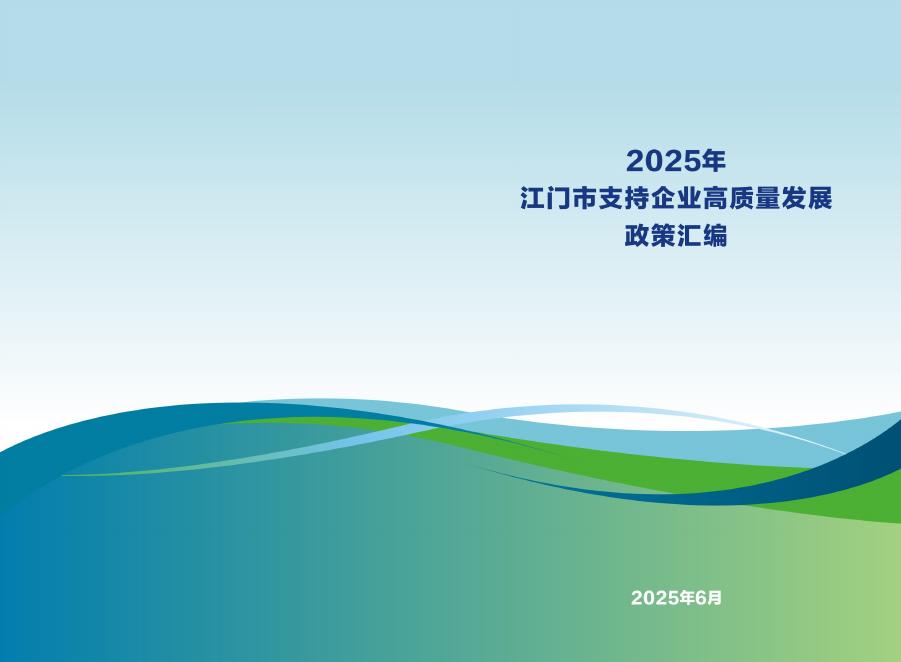 2025年
江门市支持企业高质量发展
政策汇编

2025年6月